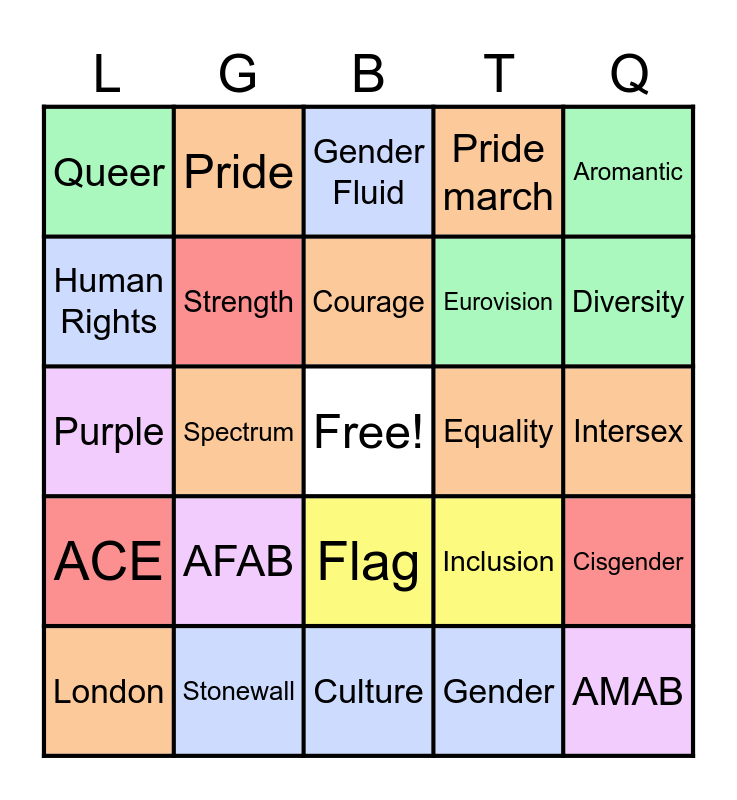 | L | G | B | T | Q |
|---|---|---|---|---|
| Queer | Pride | Gender Fluid | Pride march | Aromantic |
| Human Rights | Strength | Courage | Eurovision | Diversity |
| Purple | Spectrum | Free! | Equality | Intersex |
| ACE | AFAB | Flag | Inclusion | Cisgender |
| London | Stonewall | Culture | Gender | AMAB |